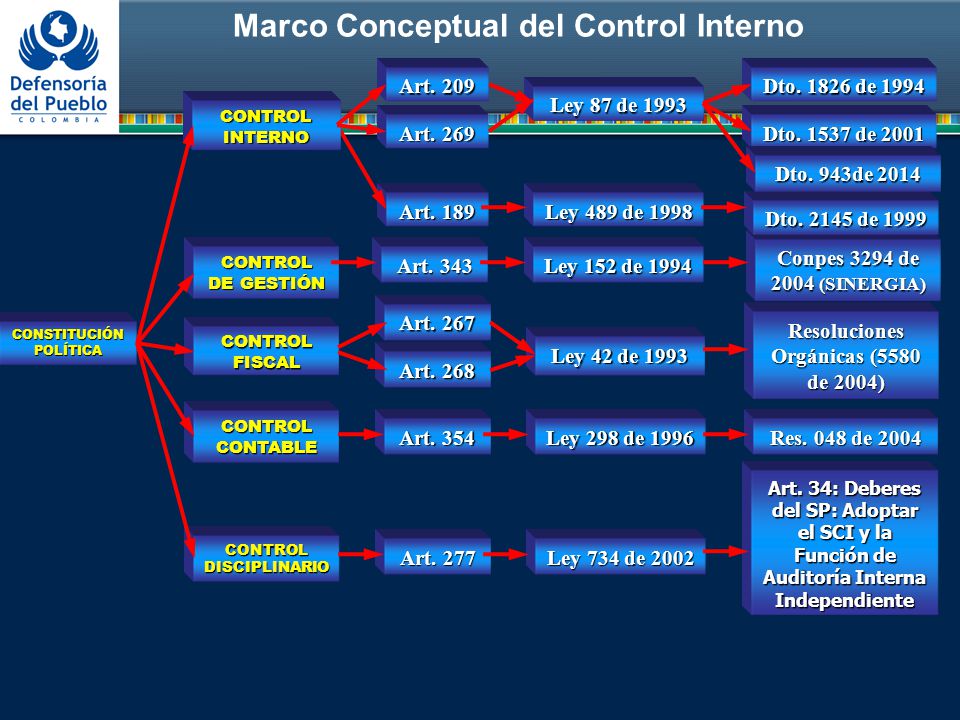 Defensoría del Pueblo
COLOMBIA

Marco Conceptual del Control Interno

CONSTITUCIÓN POLÍTICA

CONTROL INTERNO
Art. 209
Art. 269
Ley 87 de 1993
Dto. 1826 de 1994
Dto. 1537 de 2001
Dto. 943de 2014
Art. 189
Ley 489 de 1998
Dto. 2145 de 1999

CONTROL DE GESTIÓN
Art. 343
Ley 152 de 1994
Conpes 3294 de 2004 (SINERGIA)

CONTROL FISCAL
Art. 267
Art. 268
Ley 42 de 1993
Resoluciones Orgánicas (5580 de 2004)

CONTROL CONTABLE
Art. 354
Ley 298 de 1996
Res. 048 de 2004

CONTROL DISCIPLINARIO
Art. 277
Ley 734 de 2002
Art. 34: Deberes del SP: Adoptar el SCI y la Función de Auditoría Interna Independiente